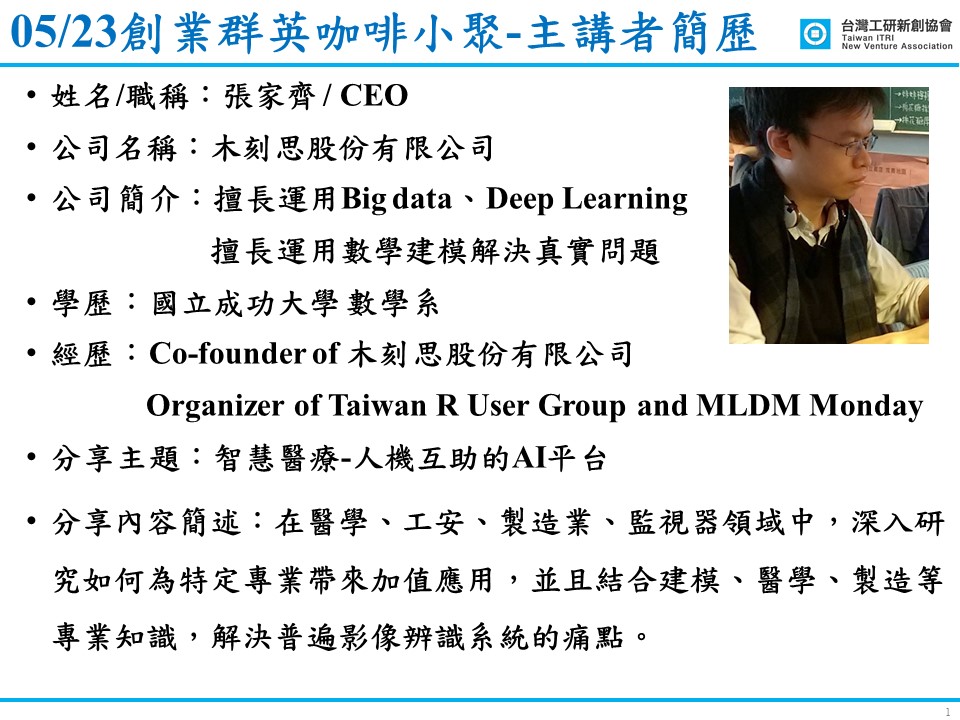 05/23創業群英咖啡小聚-主講者簡歷

台灣工研新創協會
Taiwan ITRI
New Venture Association

• 姓名/職稱：張家齊 / CEO
• 公司名稱：木刻思股份有限公司
• 公司簡介：擅長運用Big data、Deep Learning
擅長運用數學建模解決真實問題
• 學歷：國立成功大學數學系
• 經歷：Co-founder of 木刻思股份有限公司
Organizer of Taiwan R User Group and MLDM Monday
• 分享主題：智慧醫療-人機互助的AI平台
• 分享內容簡述：在醫學、工安、製造業、監視器領域中，深入研究如何為特定專業帶來加值應用，並且結合建模、醫學、製造等專業知識，解決普遍影像辨識系統的痛點。

1